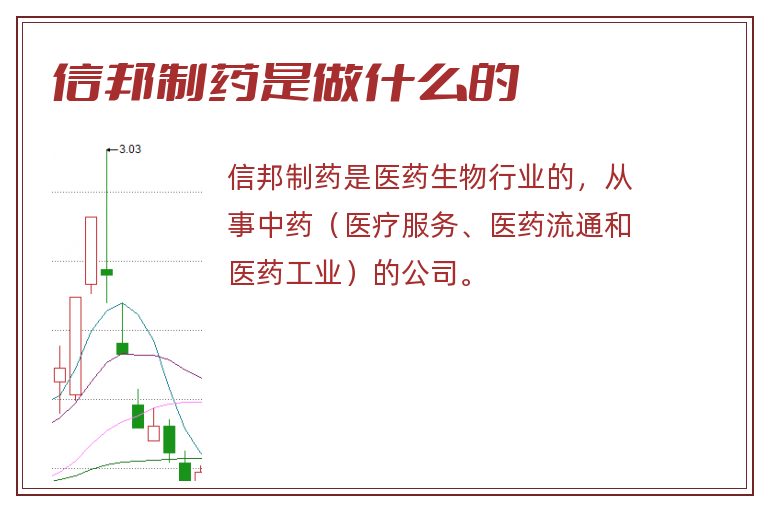 信邦制药是做什么的

3.03

信邦制药是医药生物行业的，从事中药（医疗服务、医药流通和医药工业）的公司。